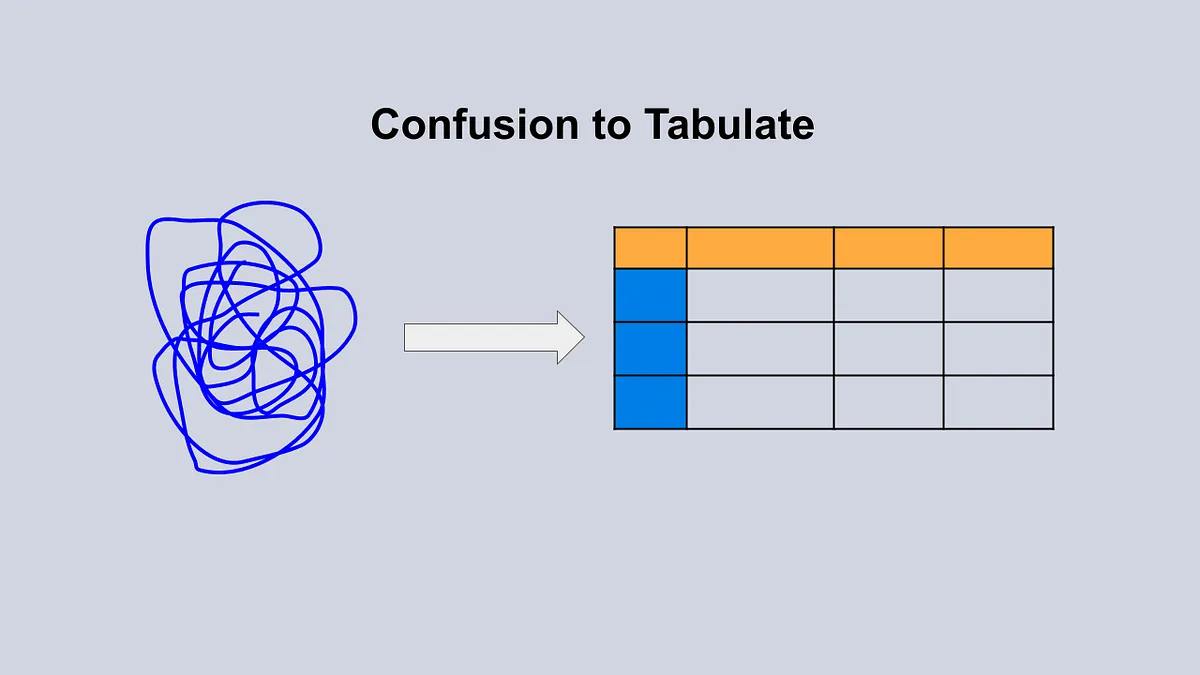 Confusion to Tabulate